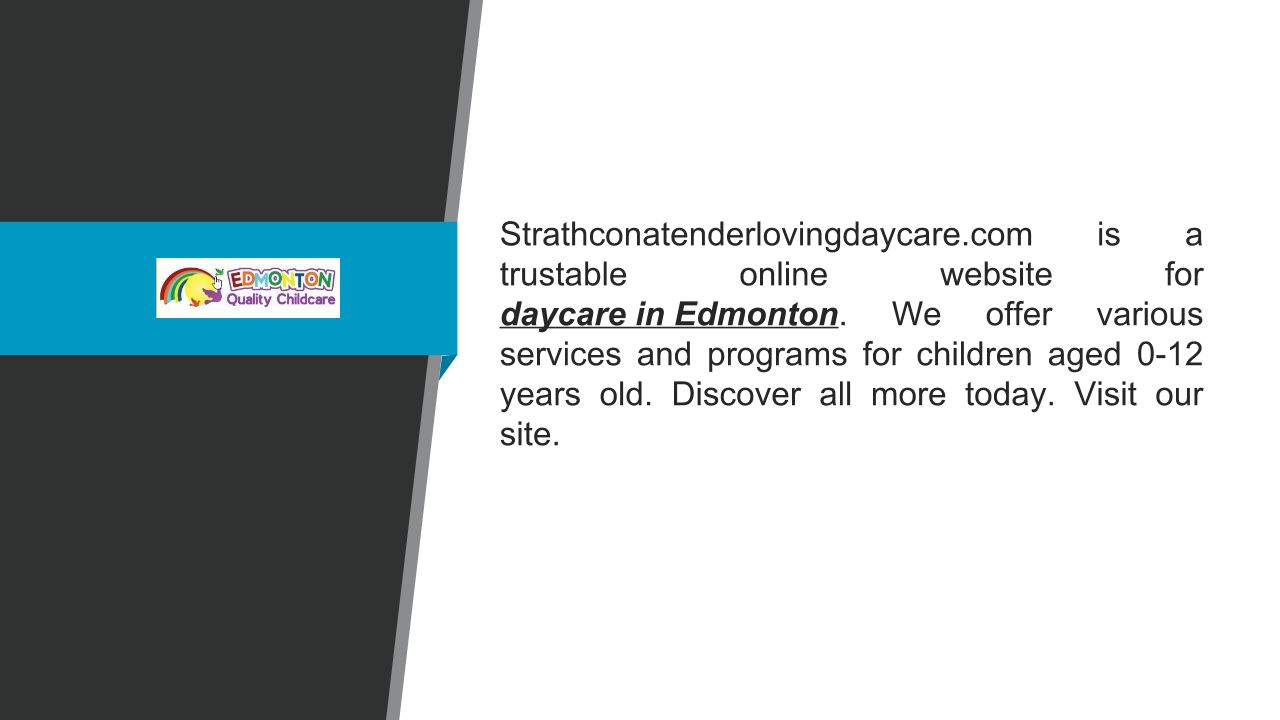 EDMONTON
Quality Childcare

Strathconatenderlovingdaycare.com is a trustable online website for daycare in Edmonton. We offer various services and programs for children aged 0-12 years old. Discover all more today. Visit our site.